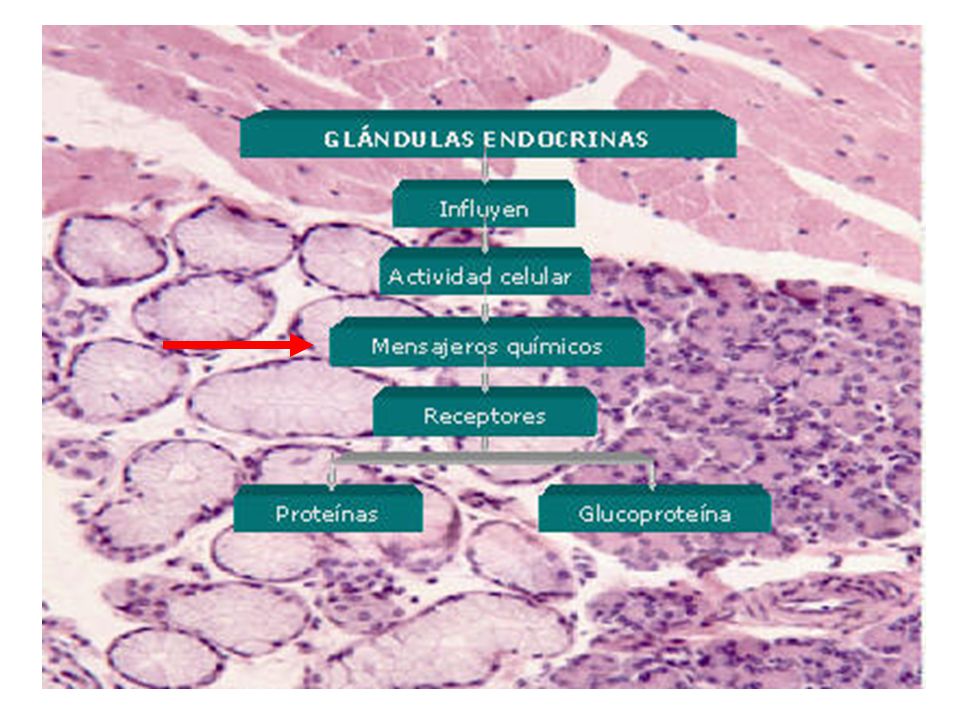 GLÁNDULAS ENDOCRINAS

Influyen

Actividad celular

Mensajeros químicos

Receptores

Proteínas

Glucoproteína